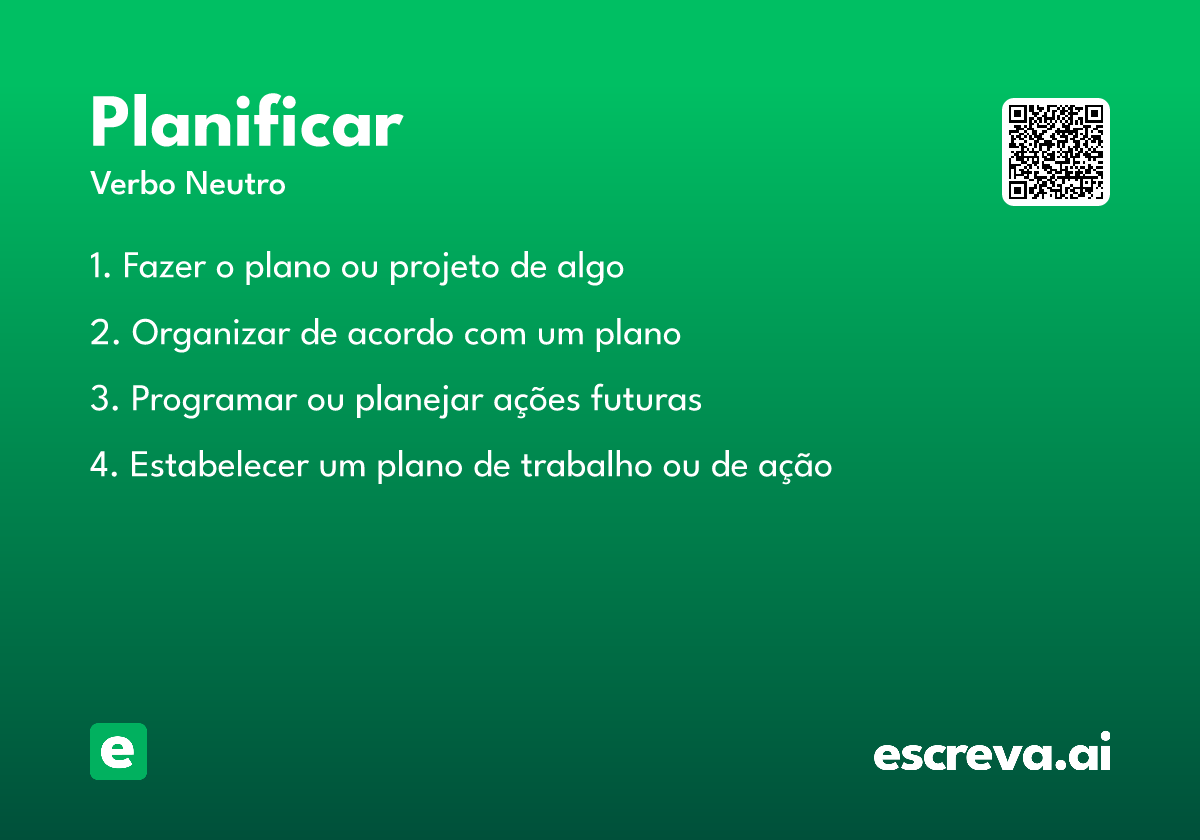 Planificar
Verbo Neutro

1. Fazer o plano ou projeto de algo

2. Organizar de acordo com um plano

3. Programar ou planejar ações futuras

4. Estabelecer um plano de trabalho ou de ação

e

escreva.ai